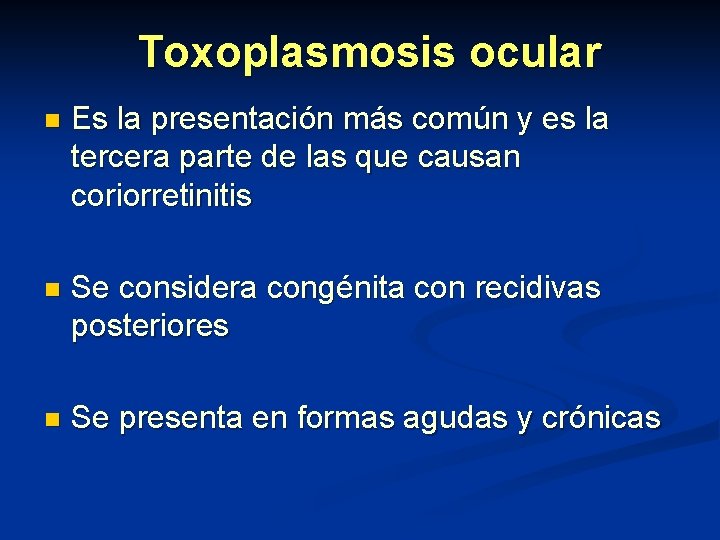 Toxoplasmosis ocular

- Es la presentación más común y es la tercera parte de las que causan coriorretinitis

- Se considera congénita con recidivas posteriores

- Se presenta en formas agudas y crónicas